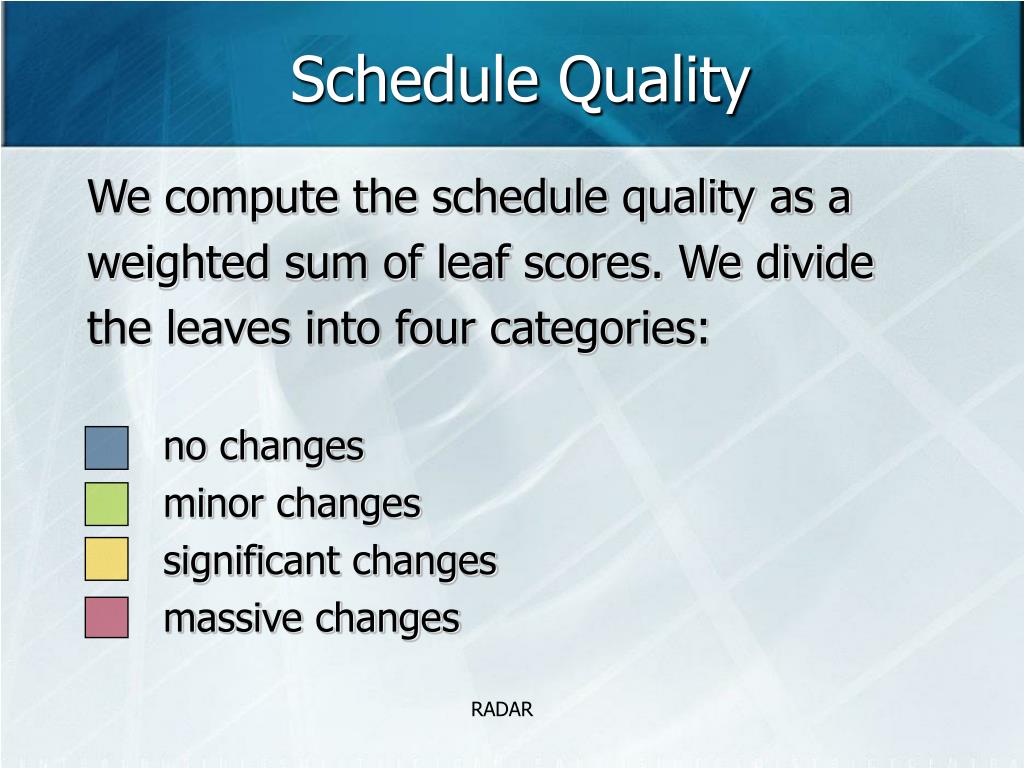 Schedule Quality

We compute the schedule quality as a weighted sum of leaf scores. We divide the leaves into four categories:

no changes
minor changes
significant changes
massive changes

RADAR